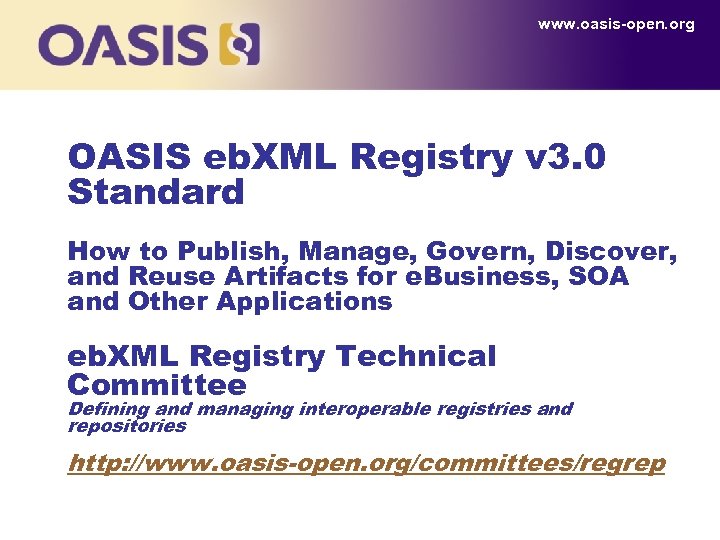 OASIS

www.oasis-open.org

OASIS ebXML Registry v3.0 Standard

How to Publish, Manage, Govern, Discover, and Reuse Artifacts for eBusiness, SOA and Other Applications

ebXML Registry Technical Committee

Defining and managing interoperable registries and repositories

http://www.oasis-open.org/committees/regrep